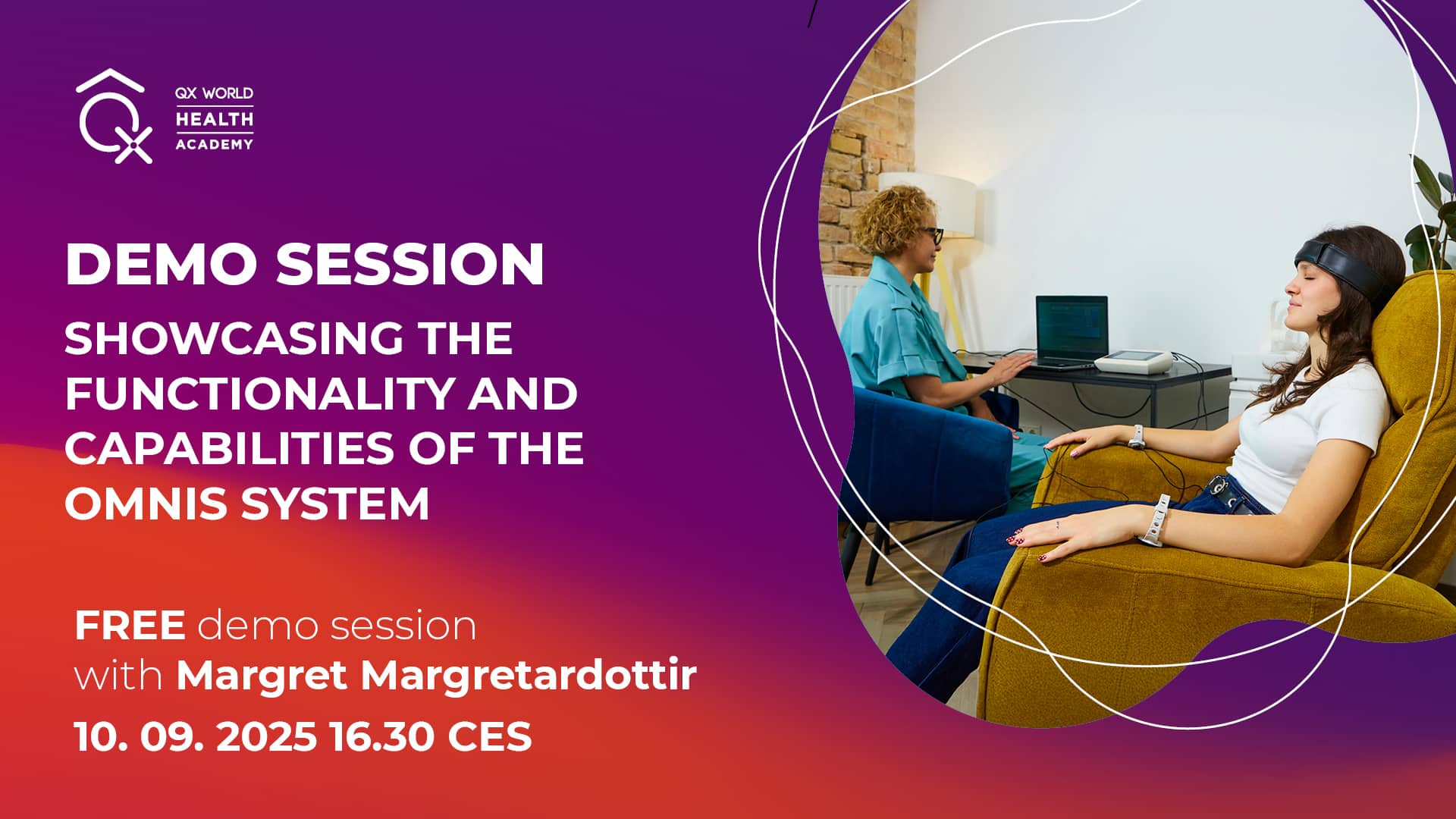 QX WORLD
HEALTH
ACADEMY

DEMO SESSION

SHOWCASING THE FUNCTIONALITY AND CAPABILITIES OF THE OMNIS SYSTEM

FREE demo session
with Margret Margretardottir
10. 09. 2025 16.30 CES